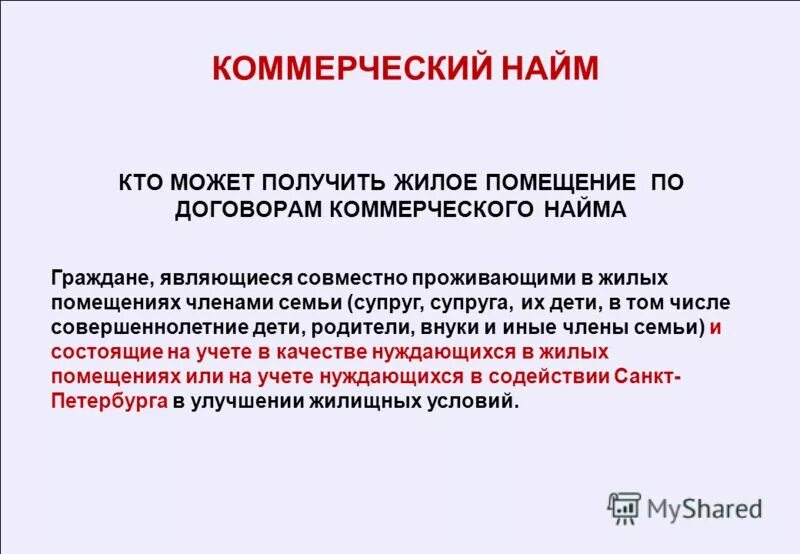 КОММЕРЧЕСКИЙ НАЙМ

КТО МОЖЕТ ПОЛУЧИТЬ ЖИЛОЕ ПОМЕЩЕНИЕ ПО ДОГОВОРАМ КОММЕРЧЕСКОГО НАЙМА

Граждане, являющиеся совместно проживающими в жилых помещениях членами семьи (супруг, супруга, их дети, в том числе совершеннолетние дети, родители, внуки и иные члены семьи) и состоящие на учете в качестве нуждающихся в жилых помещениях или на учете нуждающихся в содействии Санкт-Петербурга в улучшении жилищных условий.

MyShared